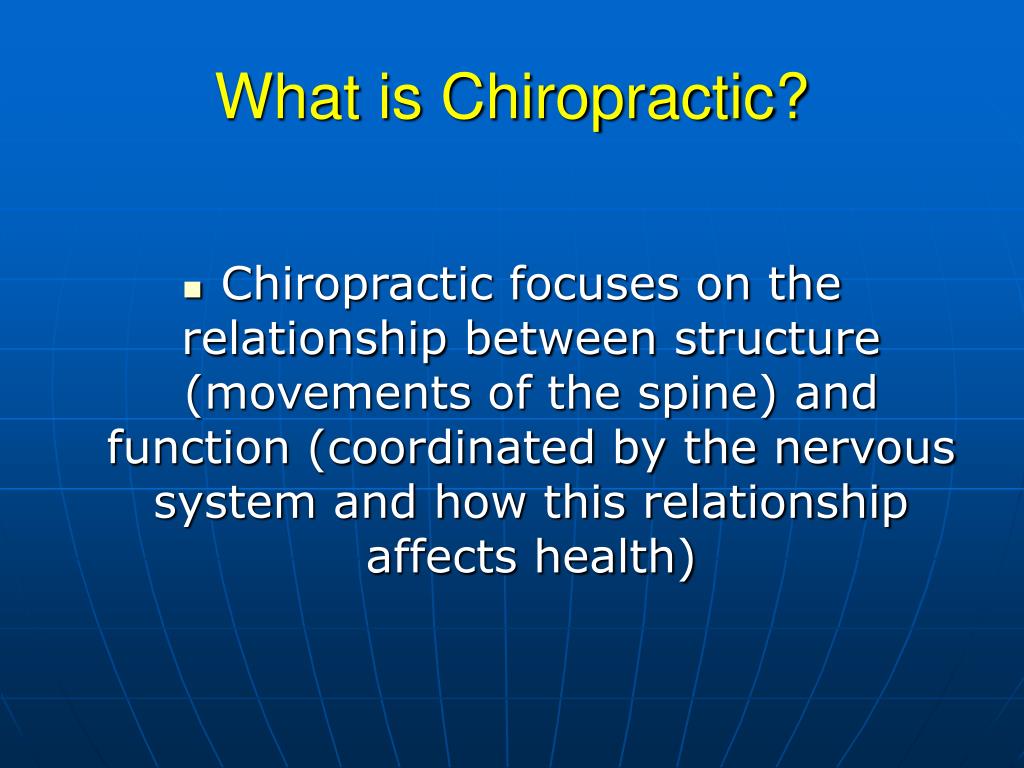 What is Chiropractic?

Chiropractic focuses on the relationship between structure (movements of the spine) and function (coordinated by the nervous system and how this relationship affects health)